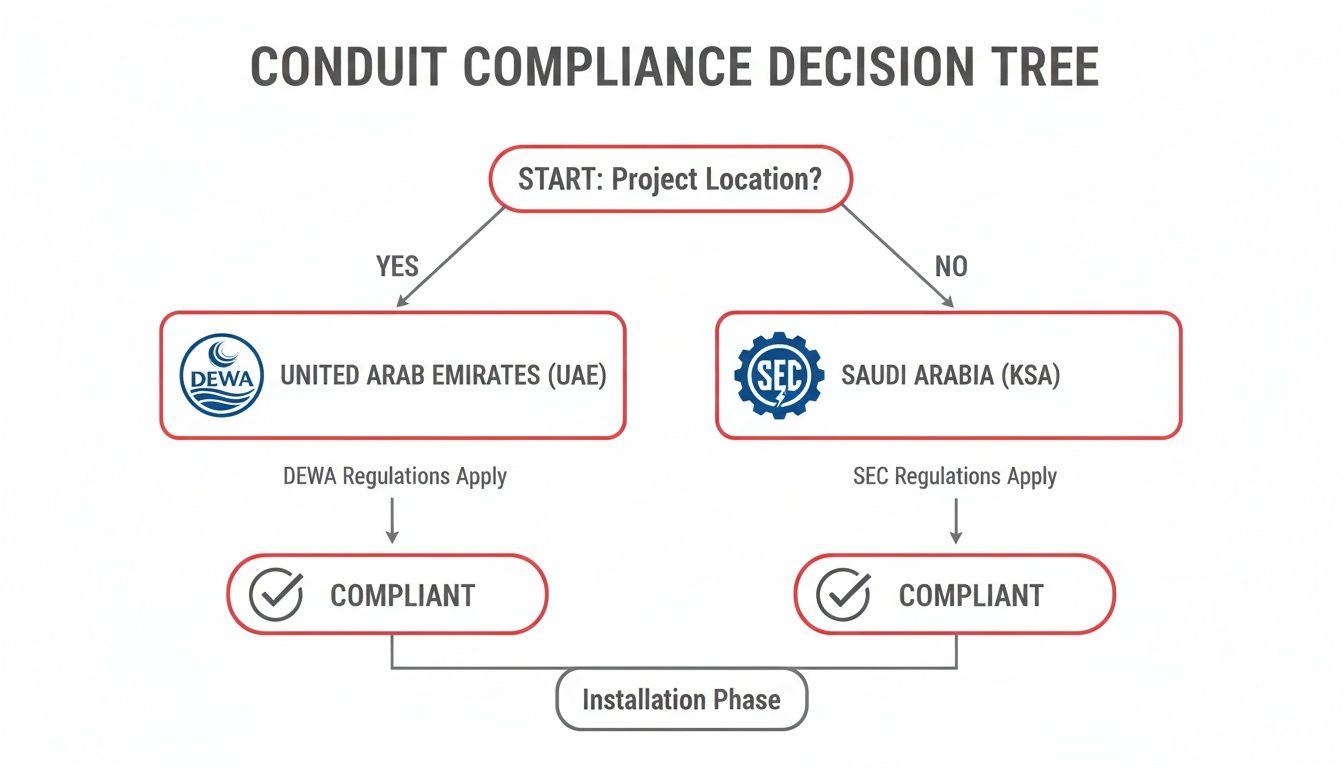 CONDUIT COMPLIANCE DECISION TREE

START: Project Location?

YES

NO

DEWA

UNITED ARAB EMIRATES (UAE)

SEC

SAUDI ARABIA (KSA)

DEWA Regulations Apply

SEC Regulations Apply

COMPLIANT

COMPLIANT

Installation Phase